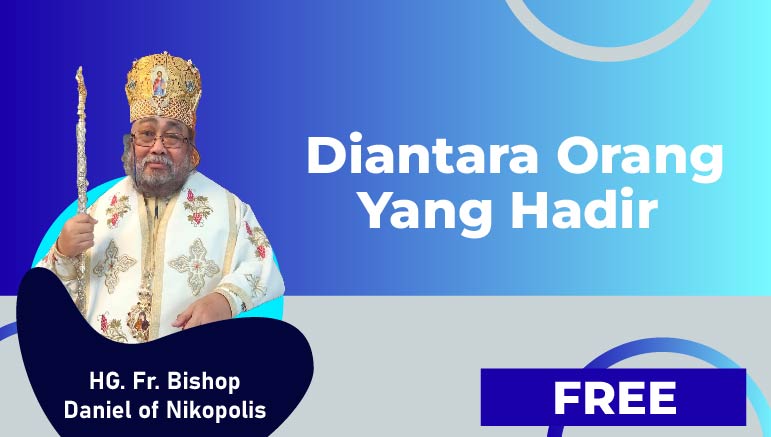 Diantara Orang Yang Hadir

HG. Fr. Bishop Daniel of Nikopolis

FREE